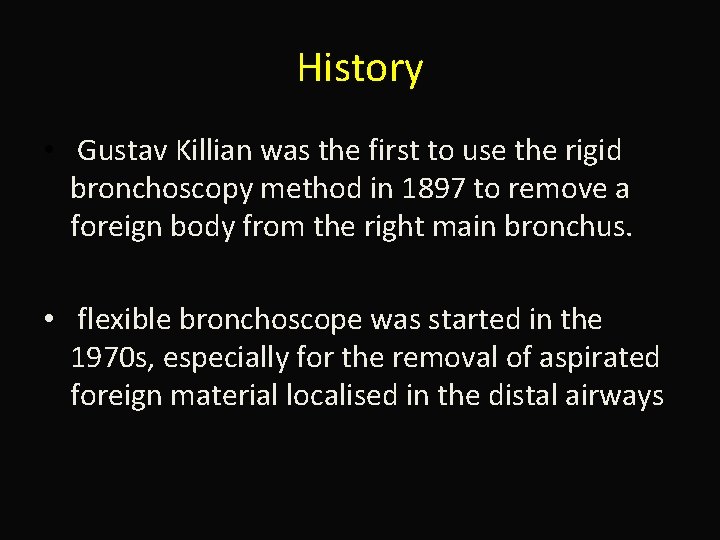 History

• Gustav Killian was the first to use the rigid bronchoscopy method in 1897 to remove a foreign body from the right main bronchus.

• flexible bronchoscope was started in the 1970s, especially for the removal of aspirated foreign material localised in the distal airways